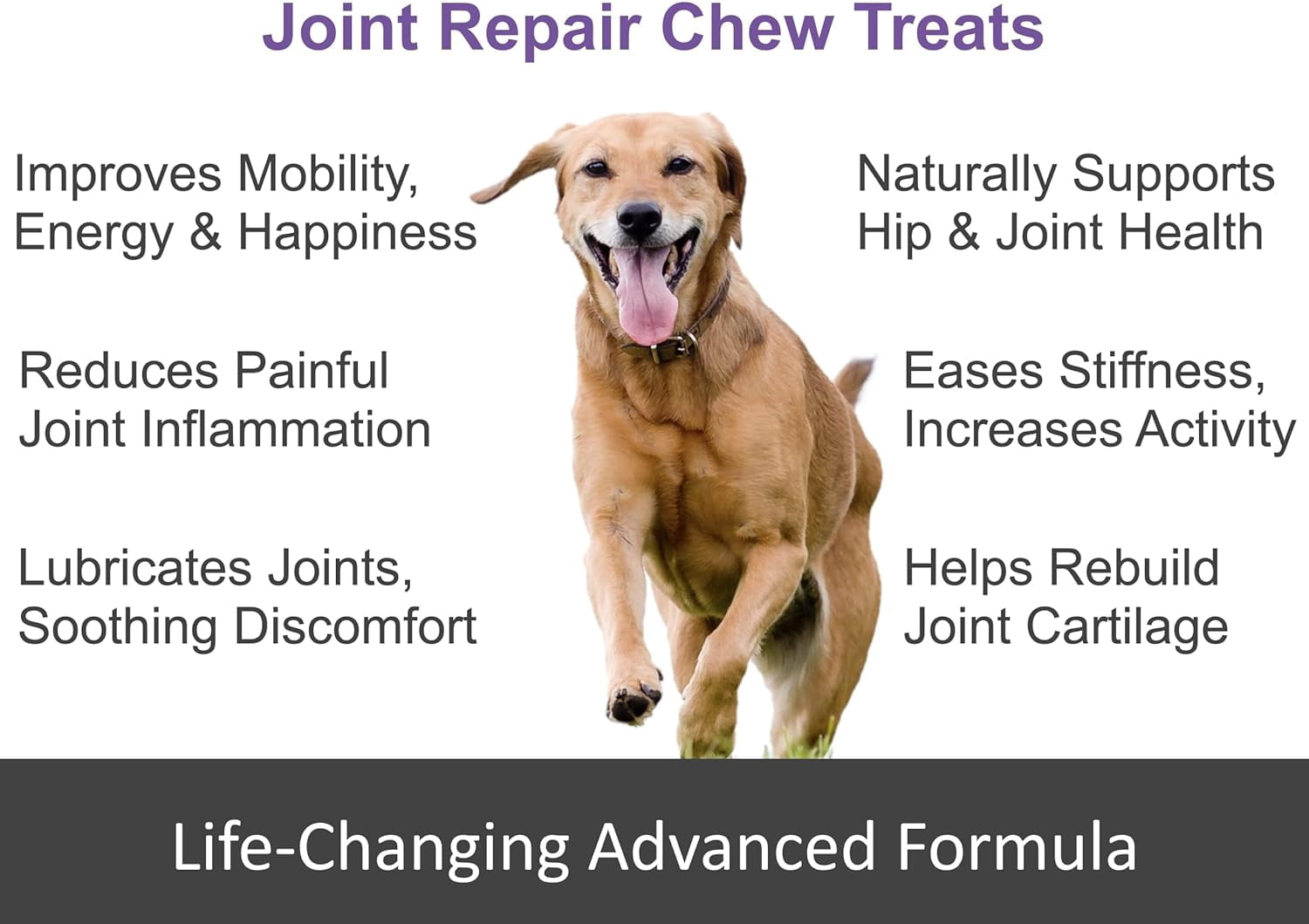 Joint Repair Chew Treats

Improves Mobility, Energy & Happiness

Reduces Painful Joint Inflammation

Lubricates Joints, Soothing Discomfort

Naturally Supports Hip & Joint Health

Eases Stiffness, Increases Activity

Helps Rebuild Joint Cartilage

Life-Changing Advanced Formula